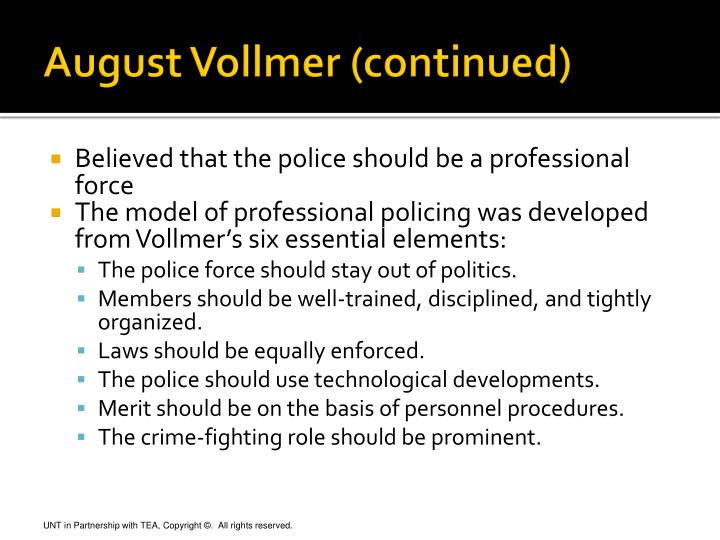 August Vollmer (continued)

- Believed that the police should be a professional force
- The model of professional policing was developed from Vollmer's six essential elements:
  - The police force should stay out of politics.
  - Members should be well-trained, disciplined, and tightly organized.
  - Laws should be equally enforced.
  - The police should use technological developments.
  - Merit should be on the basis of personnel procedures.
  - The crime-fighting role should be prominent.

UNT in Partnership with TEA, Copyright ©. All rights reserved.